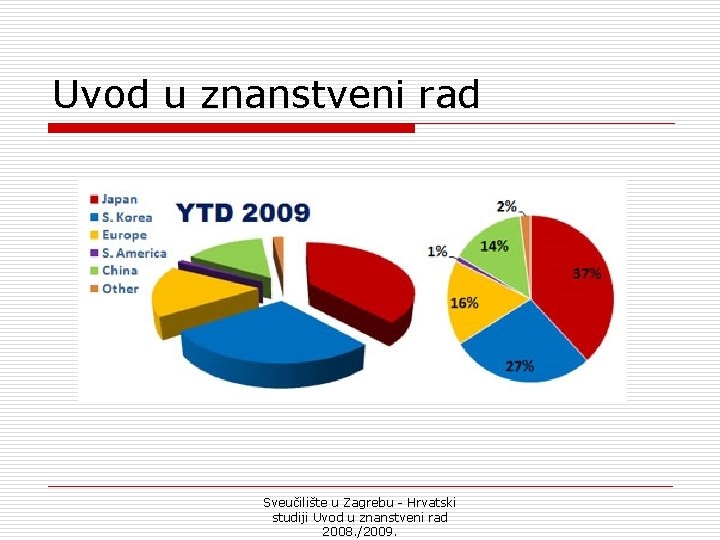 Uvod u znanstveni rad

Japan
S. Korea
Europe
S. America
China
Other

YTD 2009

2%
1%
14%
37%
16%
27%

Sveučilište u Zagrebu - Hrvatski studiji Uvod u znanstveni rad 2008./2009.